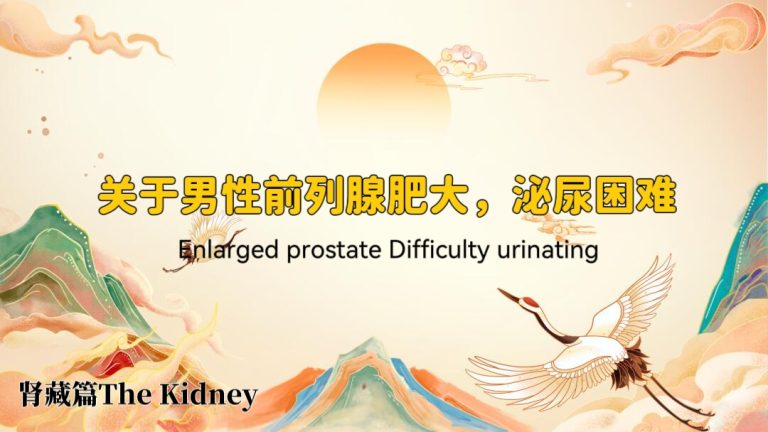 关于男性前列腺肥大，泌尿困难

Enlarged prostate Difficulty urinating

肾藏篇The Kidney